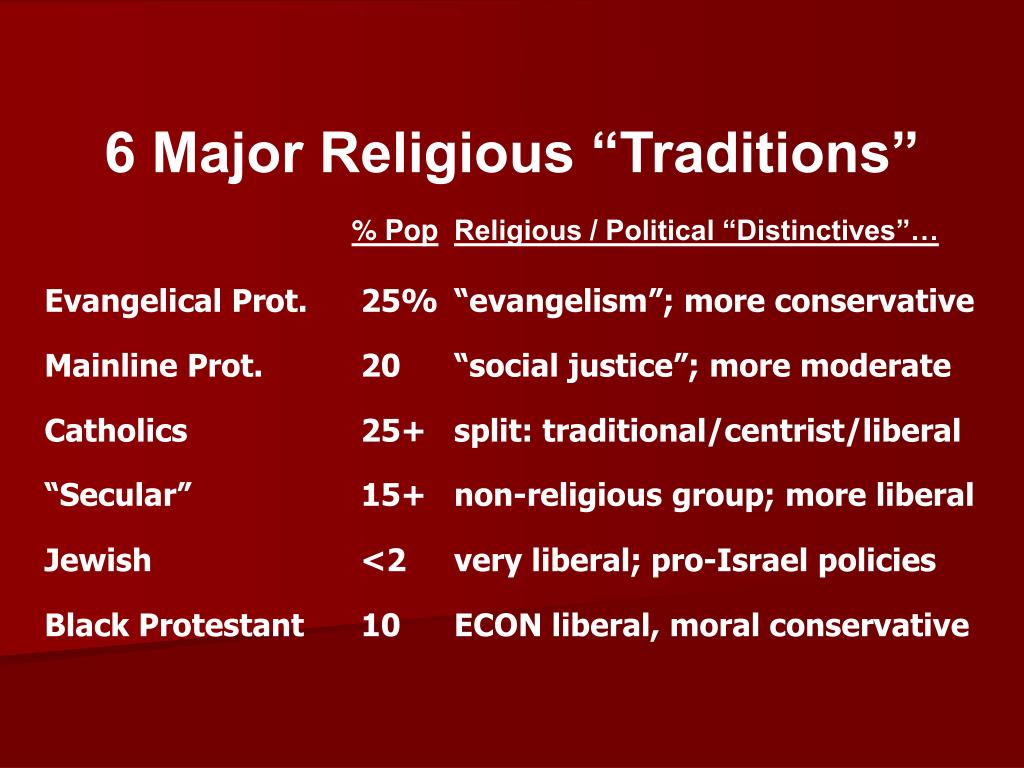 6 Major Religious “Traditions”

|  | % Pop | Religious / Political “Distinctives”… |
|---|---|---|
| Evangelical Prot. | 25% | “evangelism”; more conservative |
| Mainline Prot. | 20 | “social justice”; more moderate |
| Catholics | 25+ | split: traditional/centrist/liberal |
| “Secular” | 15+ | non-religious group; more liberal |
| Jewish | <2 | very liberal; pro-Israel policies |
| Black Protestant | 10 | ECON liberal, moral conservative |